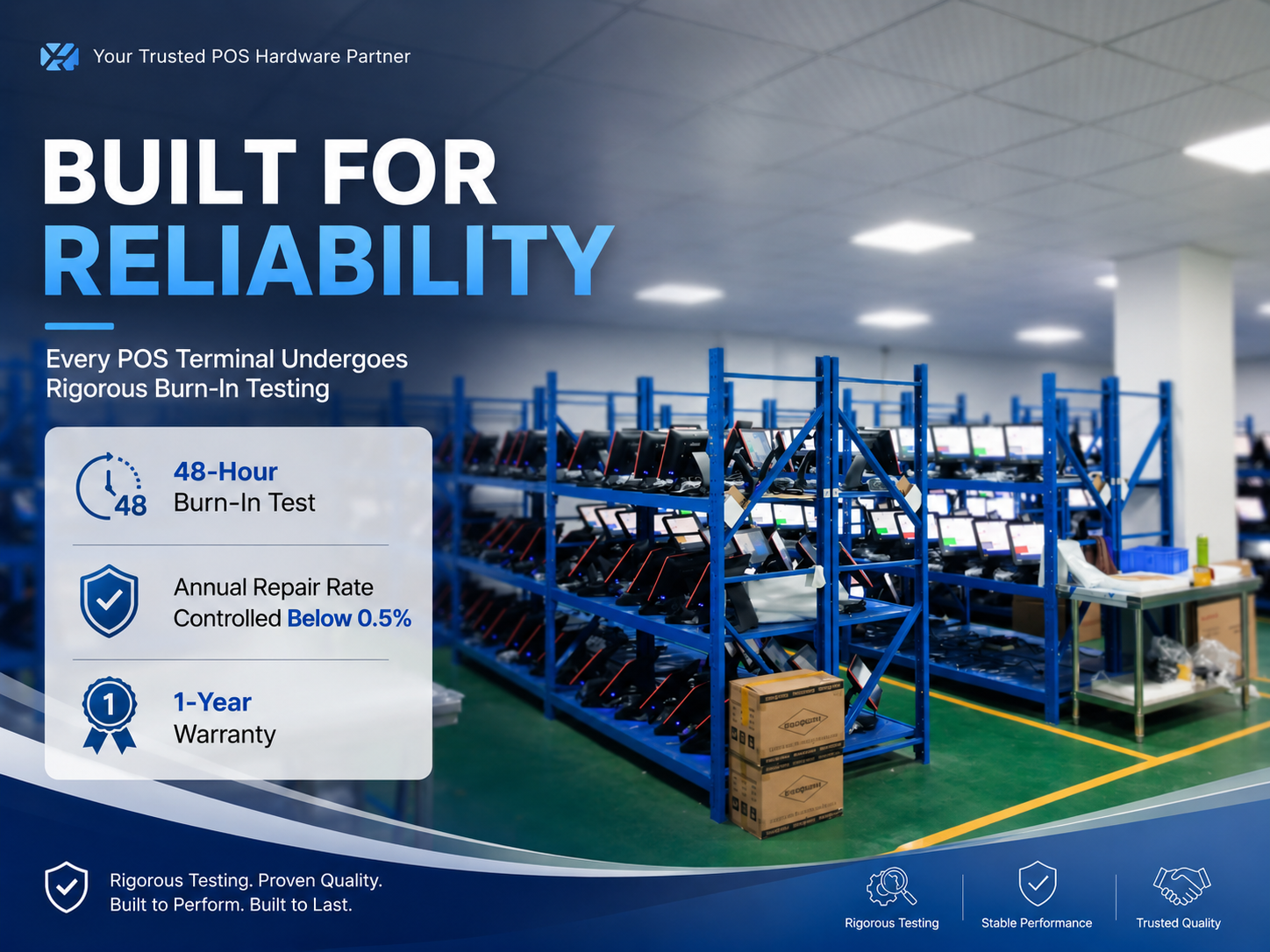 Your Trusted POS Hardware Partner

BUILT FOR
RELIABILITY

Every POS Terminal Undergoes
Rigorous Burn-In Testing

48

48-Hour
Burn-In Test

Annual Repair Rate
Controlled Below 0.5%

1

1-Year
Warranty

Rigorous Testing. Proven Quality.
Built to Perform. Built to Last.

Rigorous Testing

Stable Performance

Trusted Quality